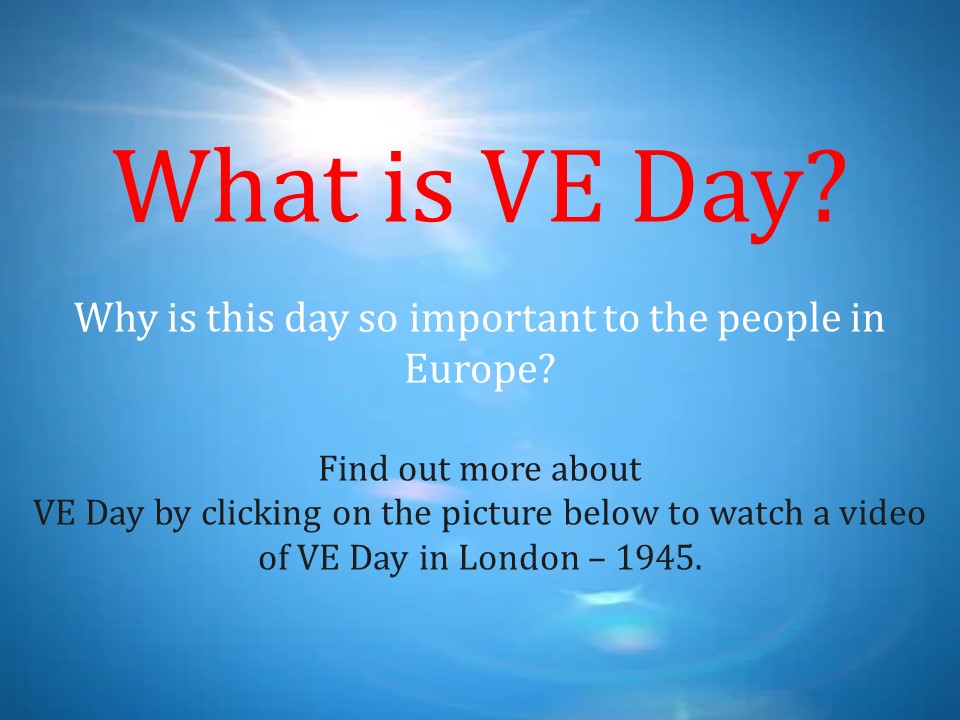 What is VE Day?

Why is this day so important to the people in Europe?

Find out more about VE Day by clicking on the picture below to watch a video of VE Day in London – 1945.